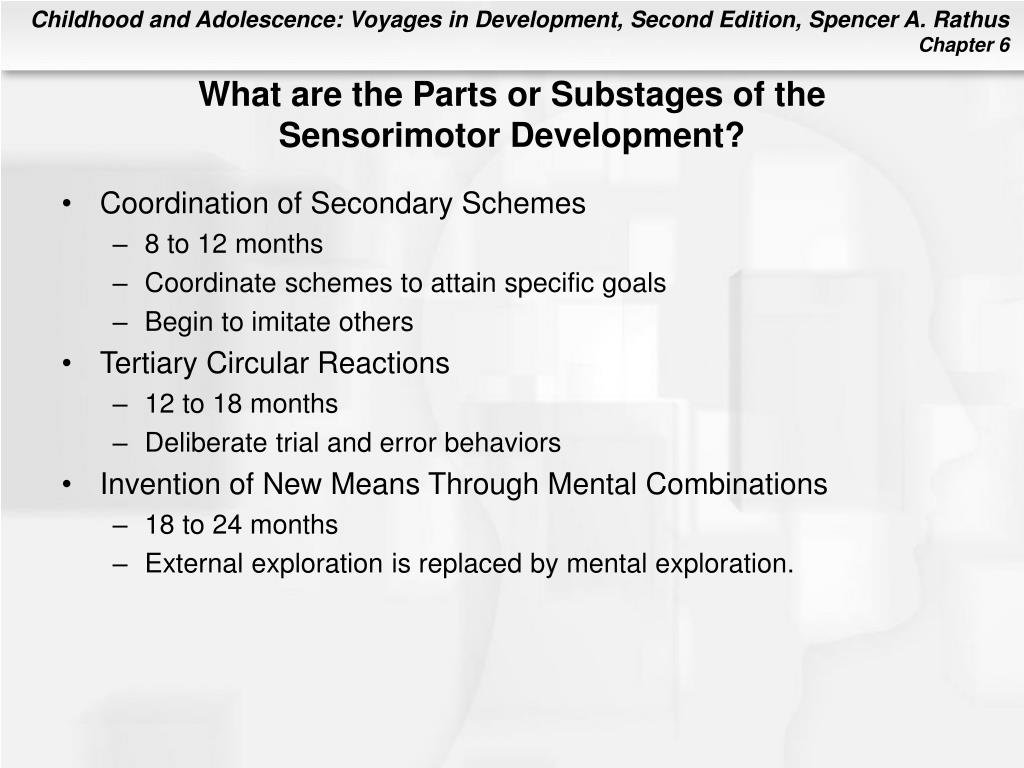 Childhood and Adolescence: Voyages in Development, Second Edition, Spencer A. Rathus
Chapter 6

What are the Parts or Substages of the Sensorimotor Development?

• Coordination of Secondary Schemes
– 8 to 12 months
– Coordinate schemes to attain specific goals
– Begin to imitate others
• Tertiary Circular Reactions
– 12 to 18 months
– Deliberate trial and error behaviors
• Invention of New Means Through Mental Combinations
– 18 to 24 months
– External exploration is replaced by mental exploration.